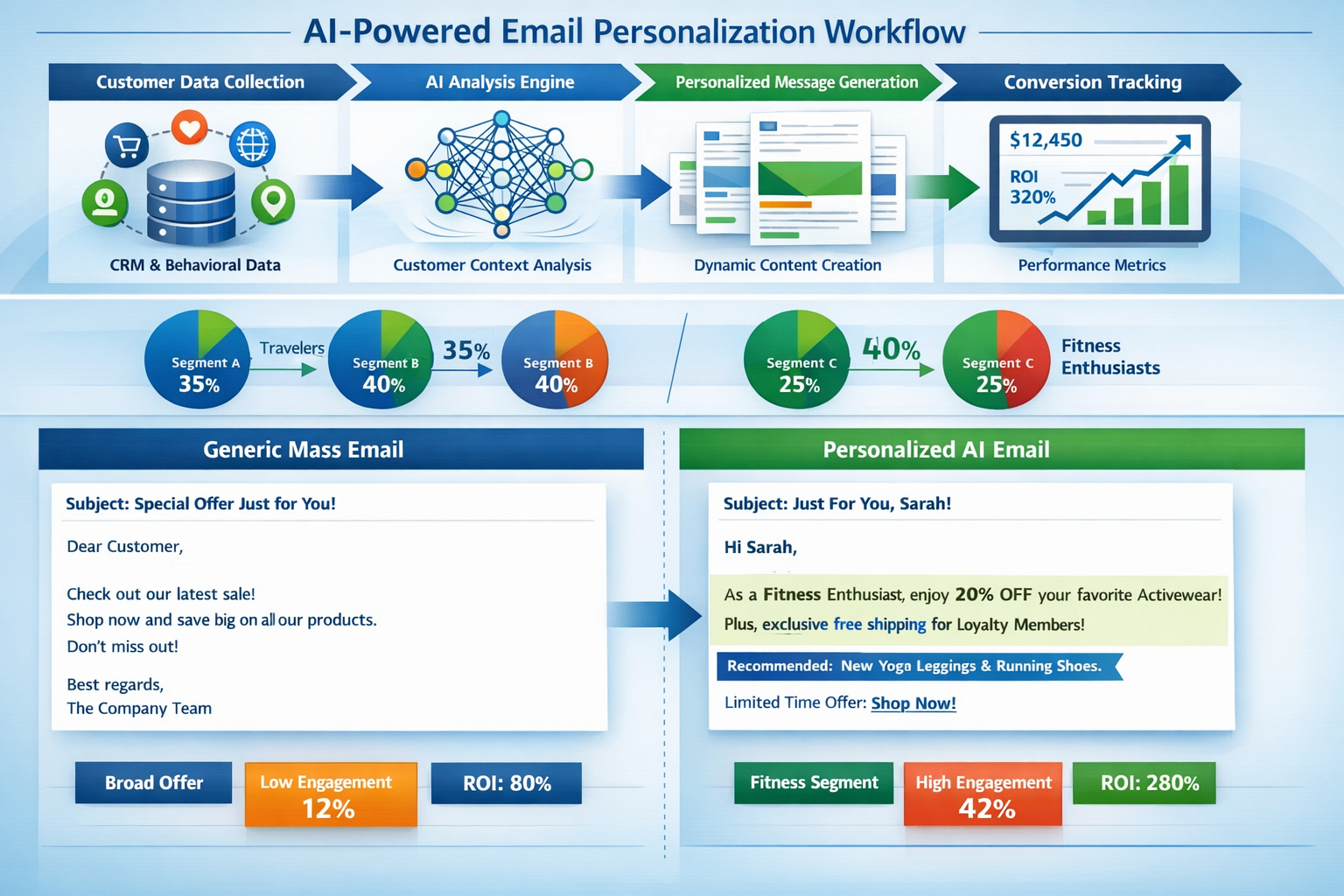 AI-Powered Email Personalization Workflow

Customer Data Collection

CRM & Behavioral Data

AI Analysis Engine

Customer Context Analysis

Personalized Message Generation

Dynamic Content Creation

Conversion Tracking

$12,450

ROI 320%

Performance Metrics

Segment A 35%

Travelers

Segment B 40%

35%

Segment B 40%

Segment C 25%

40%

Segment C 25%

Fitness Enthusiasts

Generic Mass Email

Subject: Special Offer Just for You!

Dear Customer,

Check out our latest sale!
Shop now and save big on all our products.
Don't miss out!

Best regards,
The Company Team

Broad Offer

Low Engagement 12%

ROI: 80%

Personalized AI Email

Subject: Just For You, Sarah!

Hi Sarah,

As a Fitness Enthusiast, enjoy 20% OFF your favorite Activewear!
Plus, exclusive free shipping for Loyalty Members!

Recommended: New Yoga Leggings & Running Shoes.

Limited Time Offer: Shop Now!

Fitness Segment

High Engagement 42%

ROI: 280%